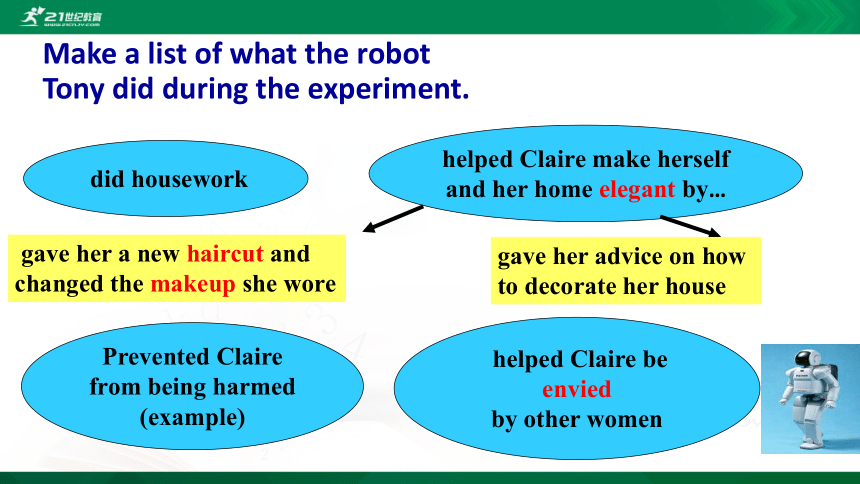 21世纪教育

Make a list of what the robot Tony did during the experiment.

did housework

helped Claire make herself and her home elegant by...

gave her a new haircut and changed the makeup she wore

gave her advice on how to decorate her house

Prevented Claire from being harmed (example)

helped Claire be envied by other women